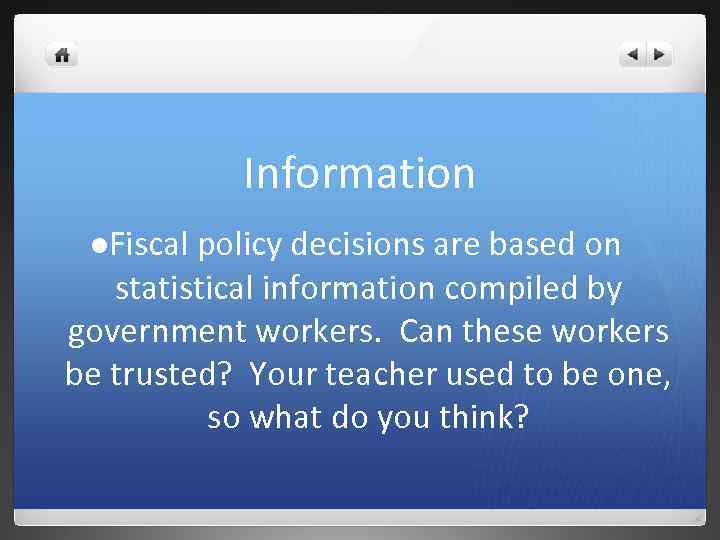 Information

●Fiscal policy decisions are based on statistical information compiled by government workers. Can these workers be trusted? Your teacher used to be one, so what do you think?